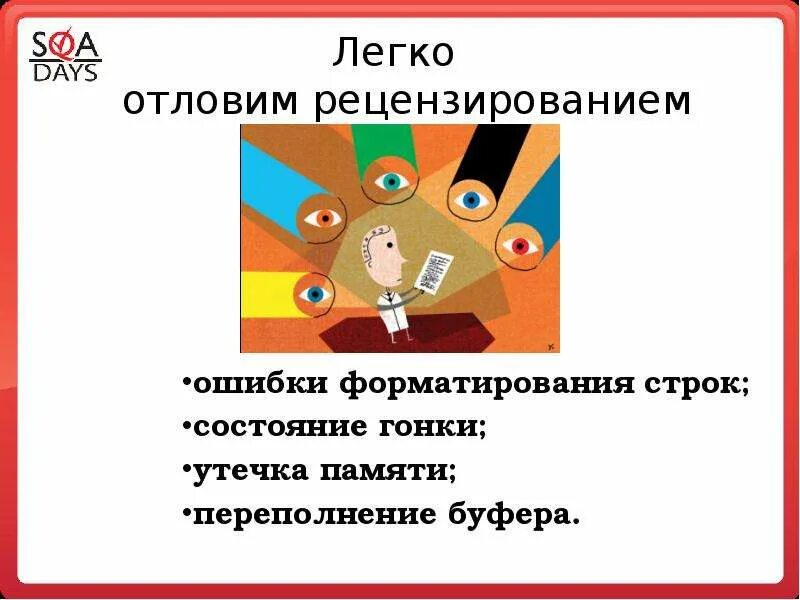 SQA DAYS

Легко отловим рецензированием

•ошибки форматирования строк;
•состояние гонки;
•утечка памяти;
•переполнение буфера.